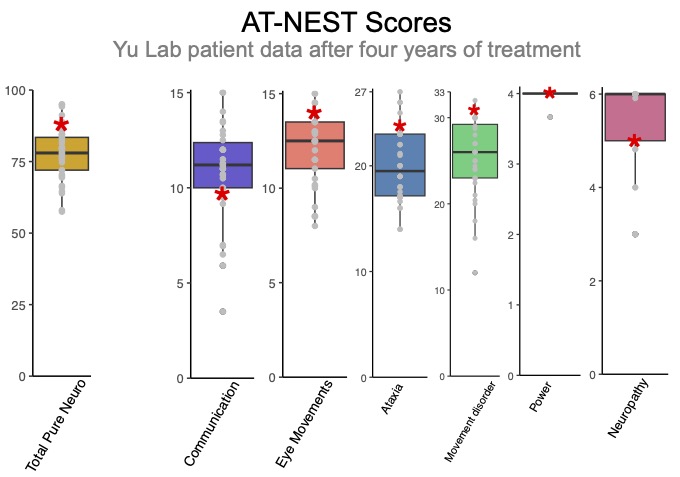 AT-NEST Scores
Yu Lab patient data after four years of treatment

100
75
50
25
0
Total Pure Neuro

15
10
5
0
Communication

15
10
5
0
Eye Movements

27
20
10
0
Ataxia

33
30
20
10
0
Movement disorder

4
3
2
1
0
Power

6
4
2
0
Neuropathy